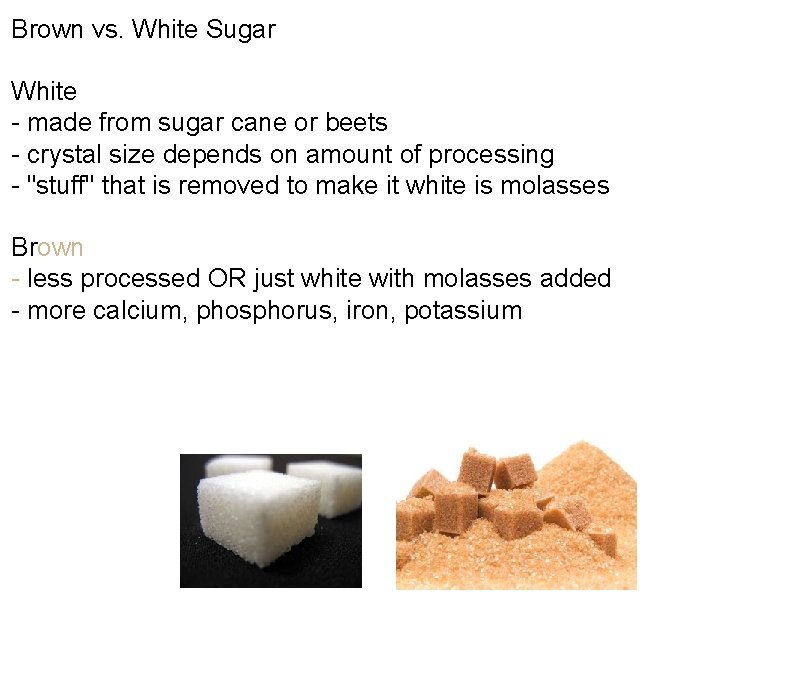 Brown vs. White Sugar

White
- made from sugar cane or beets
- crystal size depends on amount of processing
- "stuff" that is removed to make it white is molasses

Brown
- less processed OR just white with molasses added
- more calcium, phosphorus, iron, potassium